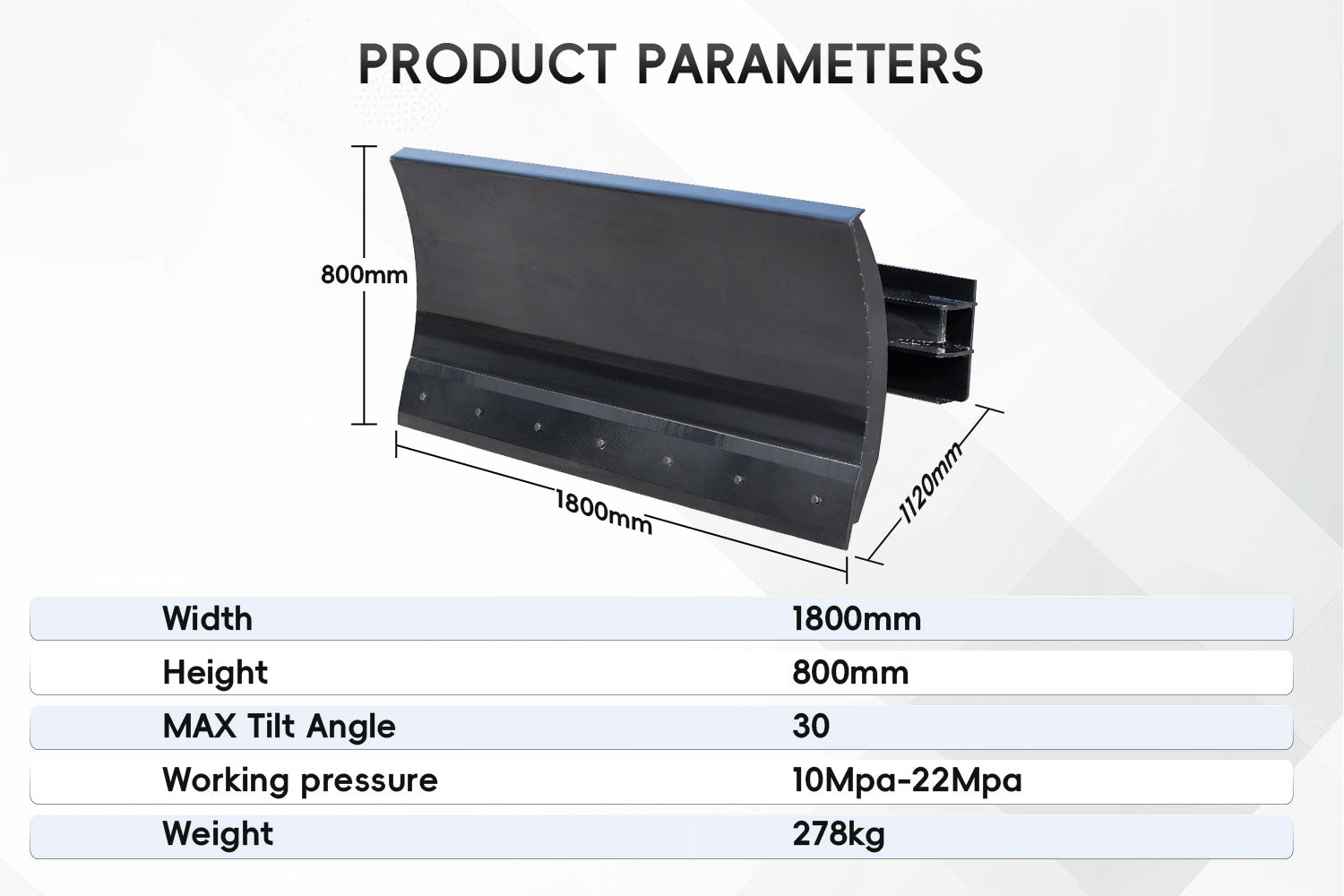 PRODUCT PARAMETERS

800mm

1800mm

1120mm

| Width | 1800mm |
|---|---|
| Height | 800mm |
| MAX Tilt Angle | 30 |
| Working pressure | 10Mpa-22Mpa |
| Weight | 278kg |